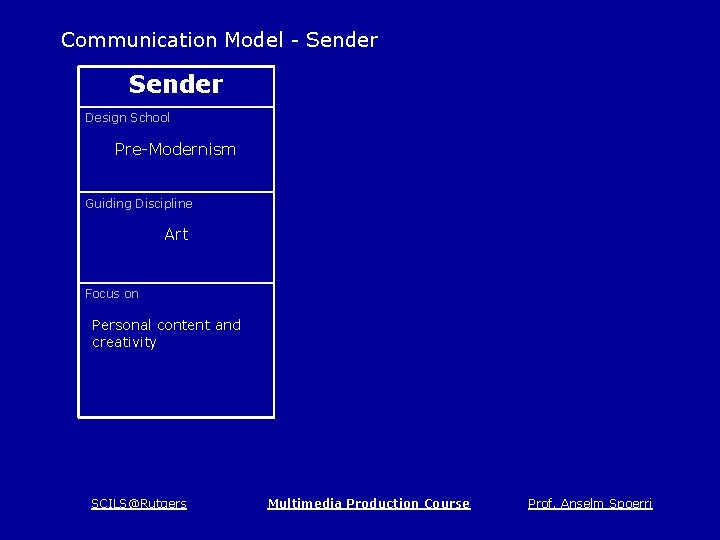 Communication Model - Sender

Sender

Design School

Pre-Modernism

Guiding Discipline

Art

Focus on

Personal content and creativity

SCILS@Rutgers

Multimedia Production Course

Prof. Anselm Spoerri